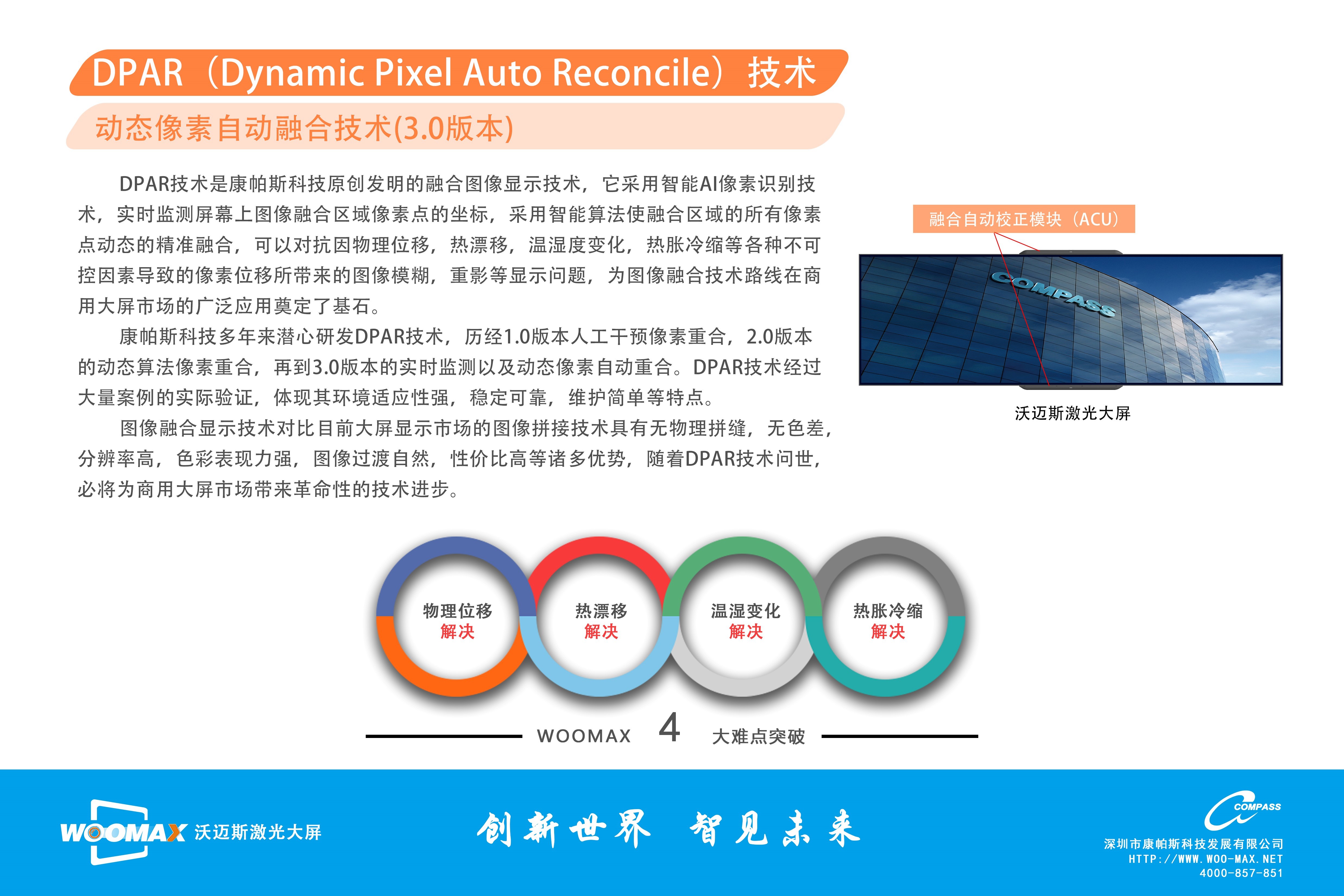 DPAR（Dynamic Pixel Auto Reconcile）技术

动态像素自动融合技术(3.0版本)

DPAR技术是康帕斯科技原创发明的融合图像显示技术，它采用智能AI像素识别技术，实时监测屏幕上图像融合区域像素点的坐标，采用智能算法使融合区域的所有像素点动态的精准融合，可以对抗因物理位移，热漂移，温湿度变化，热胀冷缩等各种不可控因素导致的像素位移所带来的图像模糊，重影等显示问题，为图像融合技术路线在商用大屏市场的广泛应用奠定了基石。

康帕斯科技多年来潜心研发DPAR技术，历经1.0版本人工干预像素重合，2.0版本的动态算法像素重合，再到3.0版本的实时监测以及动态像素自动重合。DPAR技术经过大量案例的实际验证，体现其环境适应性强，稳定可靠，维护简单等特点。

图像融合显示技术对比目前大屏显示市场的图像拼接技术具有无物理拼缝，无色差，分辨率高，色彩表现力强，图像过渡自然，性价比高等诸多优势，随着DPAR技术问世，必将为商用大屏市场带来革命性的技术进步。

融合自动校正模块（ACU）

COMPASS

沃迈斯激光大屏

物理位移
解决

热漂移
解决

温湿变化
解决

热胀冷缩
解决

WOOMAX 4 大难点突破

WOOMAX 沃迈斯激光大屏

创新世界 智见未来

COMPASS
深圳市康帕斯科技发展有限公司
HTTP://WWW.WOO-MAX.NET
4000-857-851